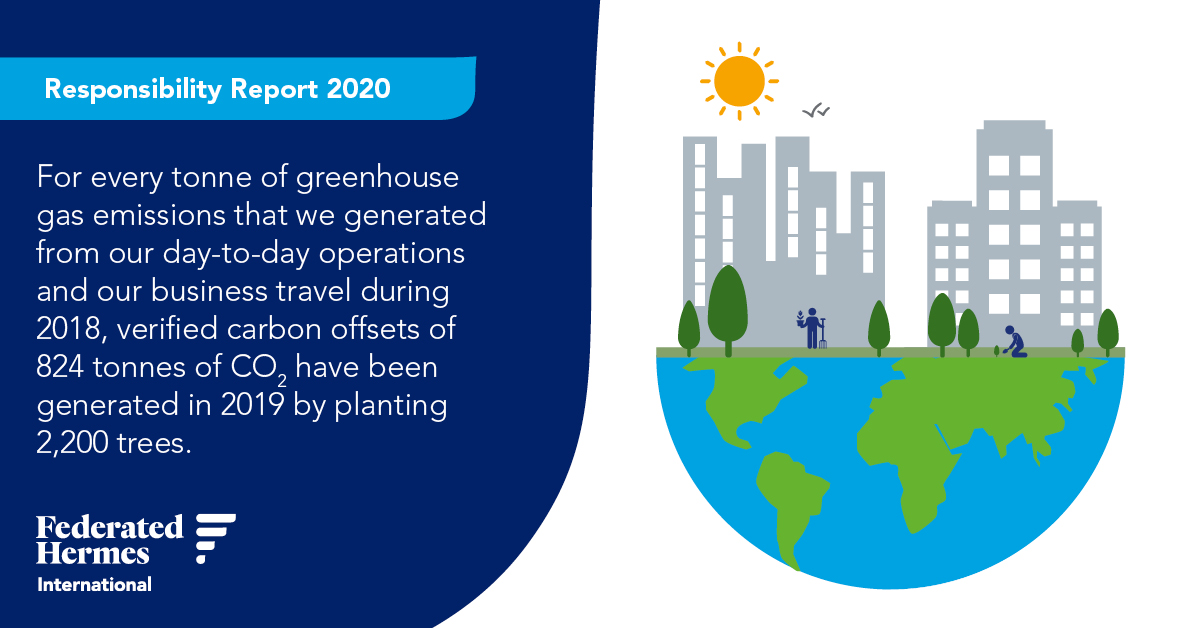 Responsibility Report 2020

For every tonne of greenhouse gas emissions that we generated from our day-to-day operations and our business travel during 2018, verified carbon offsets of 824 tonnes of $CO_2$ have been generated in 2019 by planting 2,200 trees.

Federated Hermes International